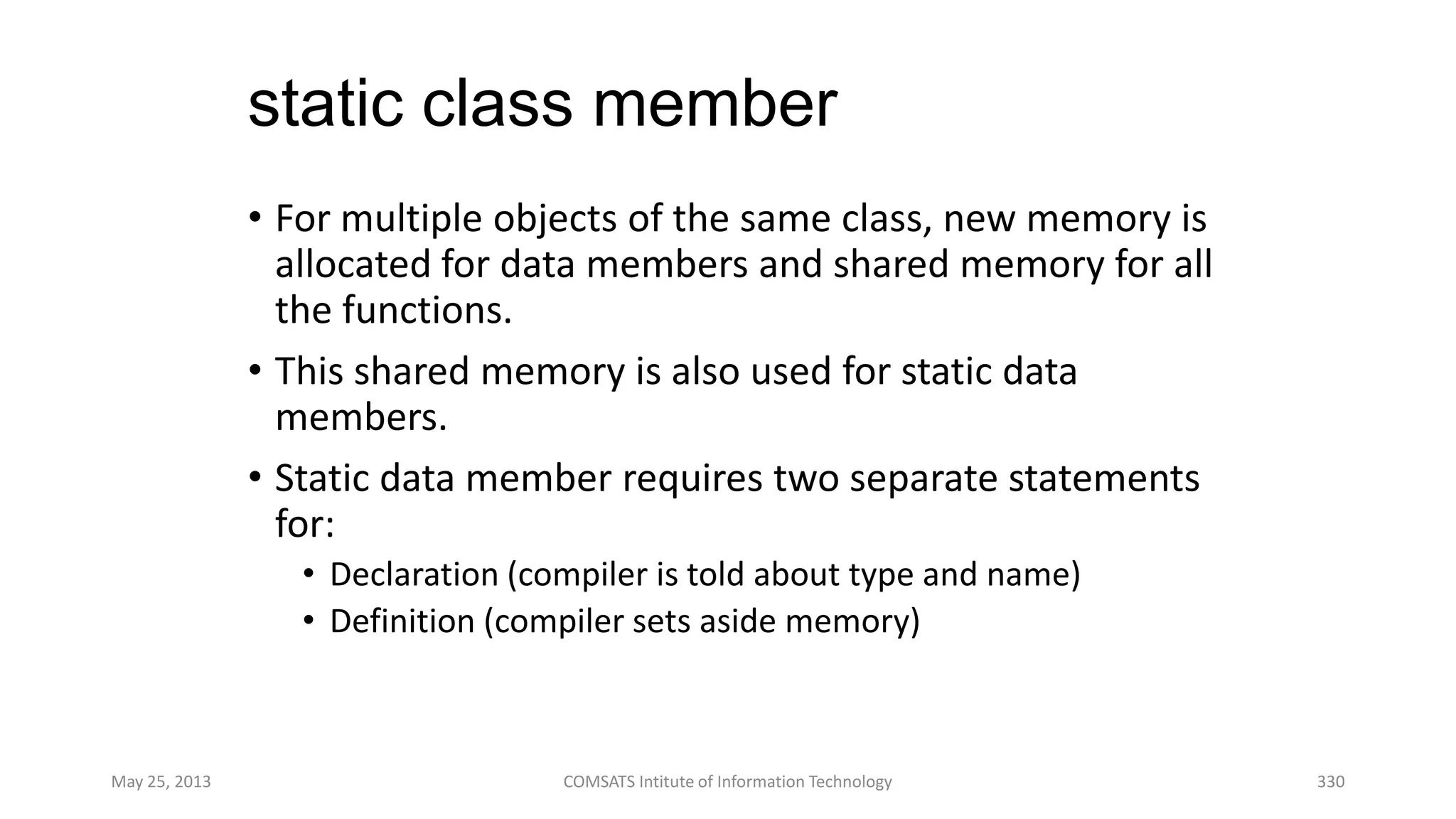 static class member

• For multiple objects of the same class, new memory is allocated for data members and shared memory for all the functions.

• This shared memory is also used for static data members.

• Static data member requires two separate statements for:
  • Declaration (compiler is told about type and name)
  • Definition (compiler sets aside memory)

May 25, 2013

COMSATS Intitute of Information Technology

330